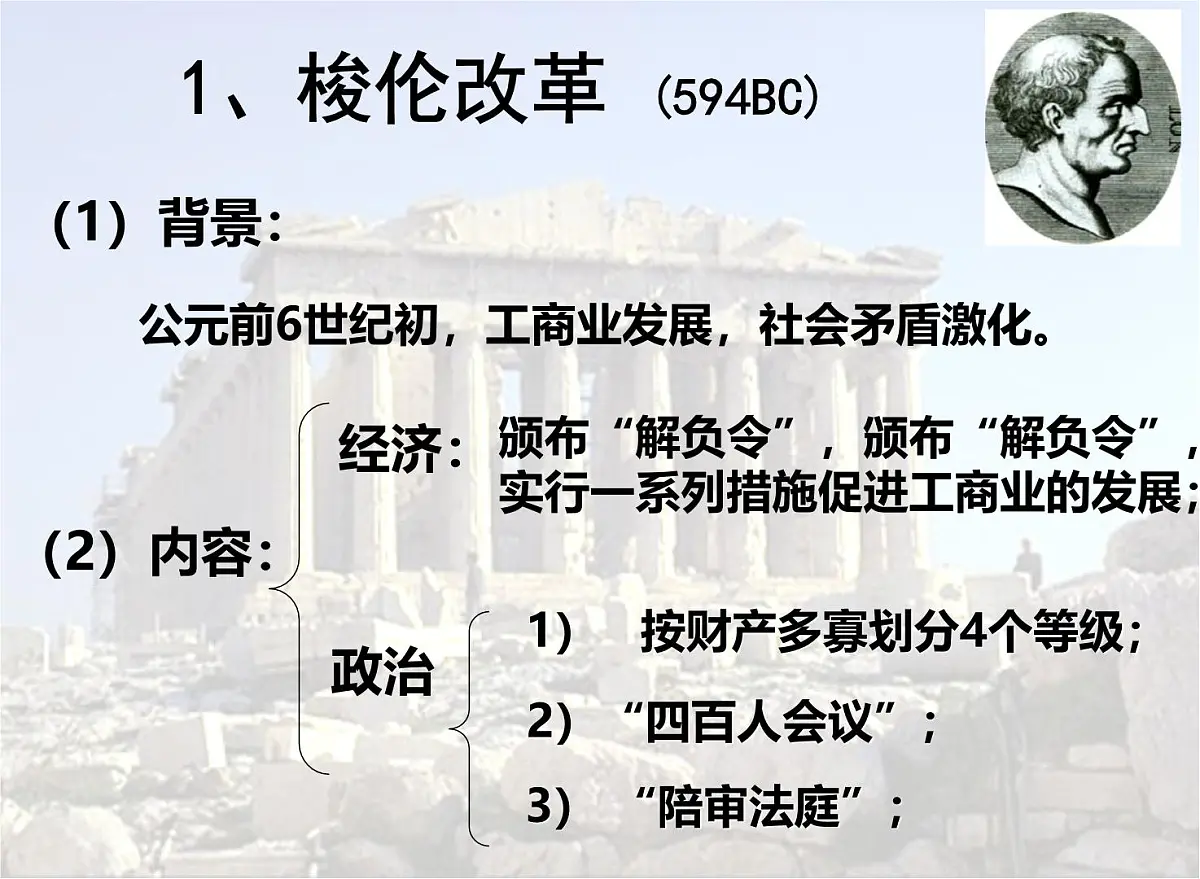 1、梭伦改革 (594BC)

(1) 背景：

公元前6世纪初，工商业发展，社会矛盾激化。

(2) 内容：

经济：颁布“解负令”，颁布“解负令”，实行一系列措施促进工商业的发展；

政治

1) 按财产多寡划分4个等级；

2) “四百人会议”；

3) “陪审法庭”；